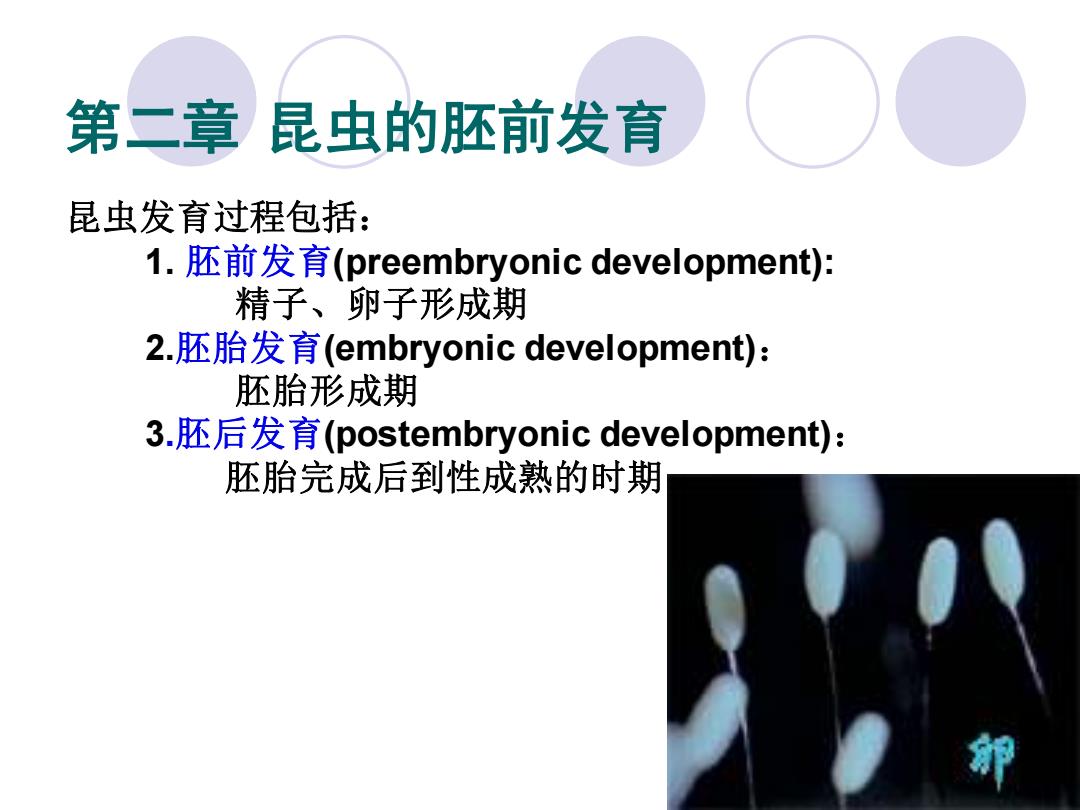 第二章 昆虫的胚前发育

昆虫发育过程包括：

1. 胚前发育(preembryonic development):
精子、卵子形成期

2.胚胎发育(embryonic development)：
胚胎形成期

3.胚后发育(postembryonic development)：
胚胎完成后到性成熟的时期

卵